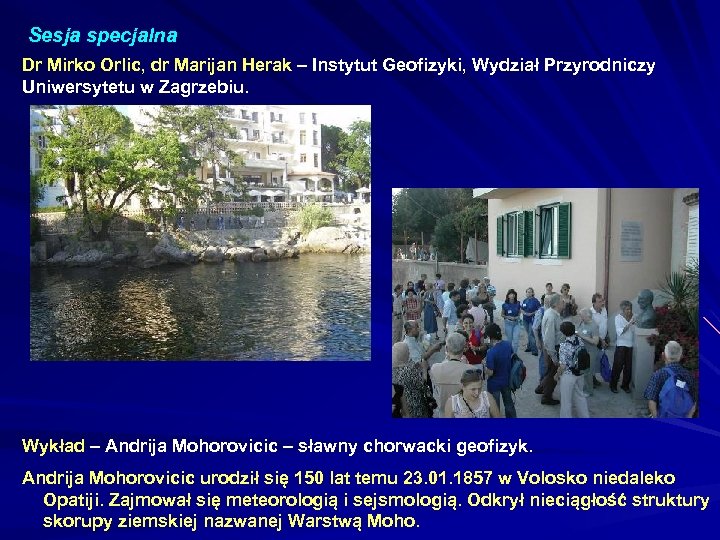 Sesja specjalna

Dr Mirko Orlic, dr Marijan Herak – Instytut Geofizyki, Wydział Przyrodniczy Uniwersytetu w Zagrzebiu.

Wykład – Andrija Mohorovicic – sławny chorwacki geofizyk.

Andrija Mohorovicic urodził się 150 lat temu 23.01.1857 w Volosko niedaleko Opatiji. Zajmował się meteorologią i sejsmologią. Odkrył nieciągłość struktury skorupy ziemskiej nazwanej Warstwą Moho.